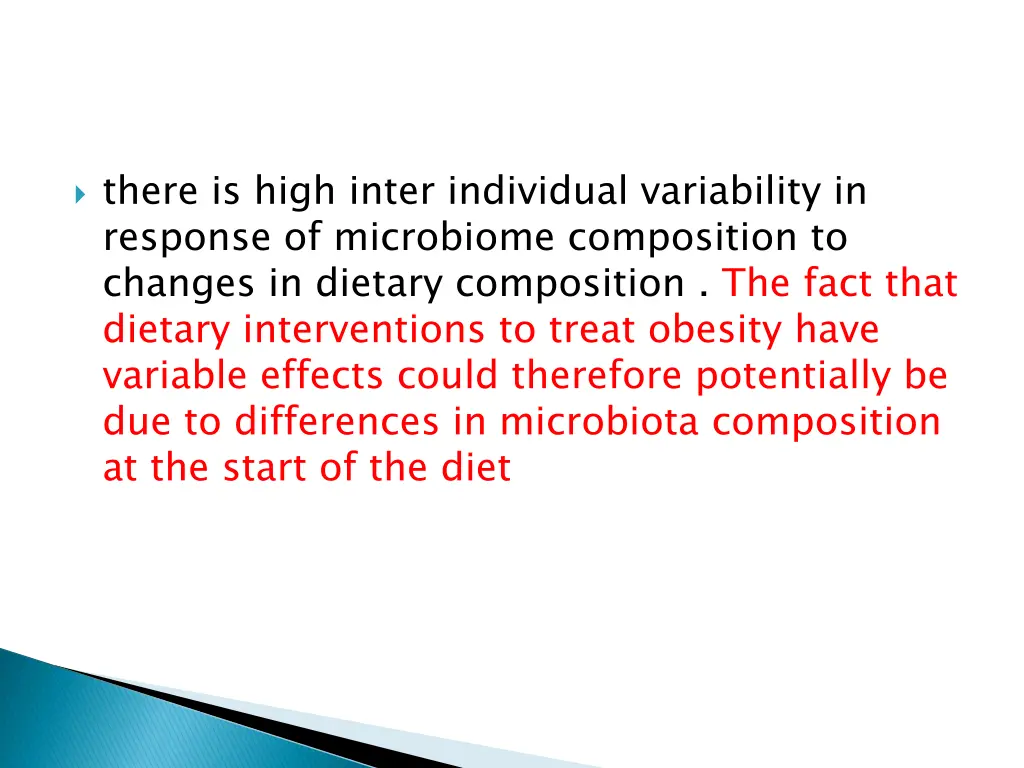 there is high inter individual variability in response of microbiome composition to changes in dietary composition . The fact that dietary interventions to treat obesity have variable effects could therefore potentially be due to differences in microbiota composition at the start of the diet